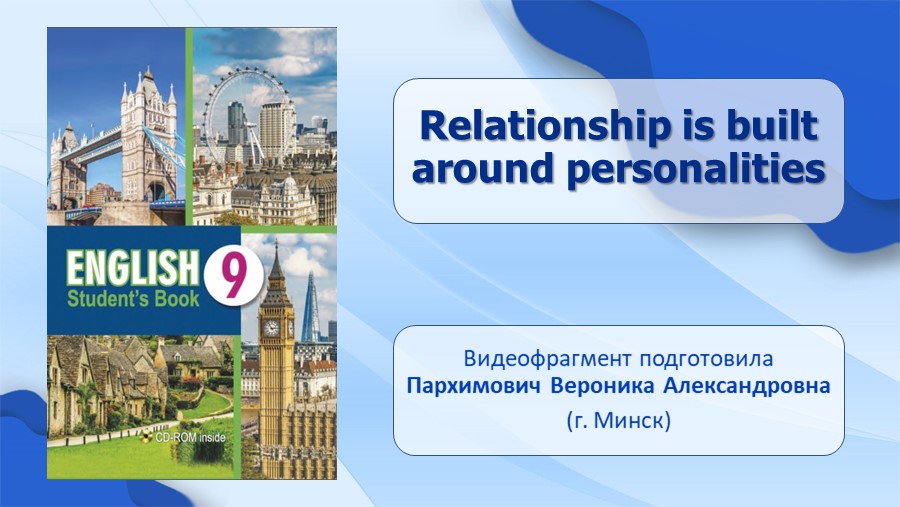 ENGLISH 9
Student's Book
CD-ROM inside

Relationship is built around personalities

Видеофрагмент подготовила
Пархимович Вероника Александровна
(г. Минск)